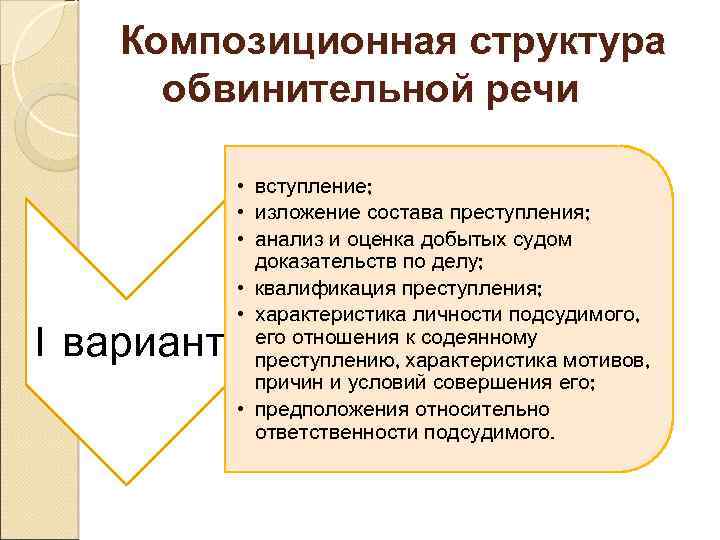 Композиционная структура обвинительной речи

I вариант

• вступление;
• изложение состава преступления;
• анализ и оценка добытых судом доказательств по делу;
• квалификация преступления;
• характеристика личности подсудимого, его отношения к содеянному преступлению, характеристика мотивов, причин и условий совершения его;
• предположения относительно ответственности подсудимого.